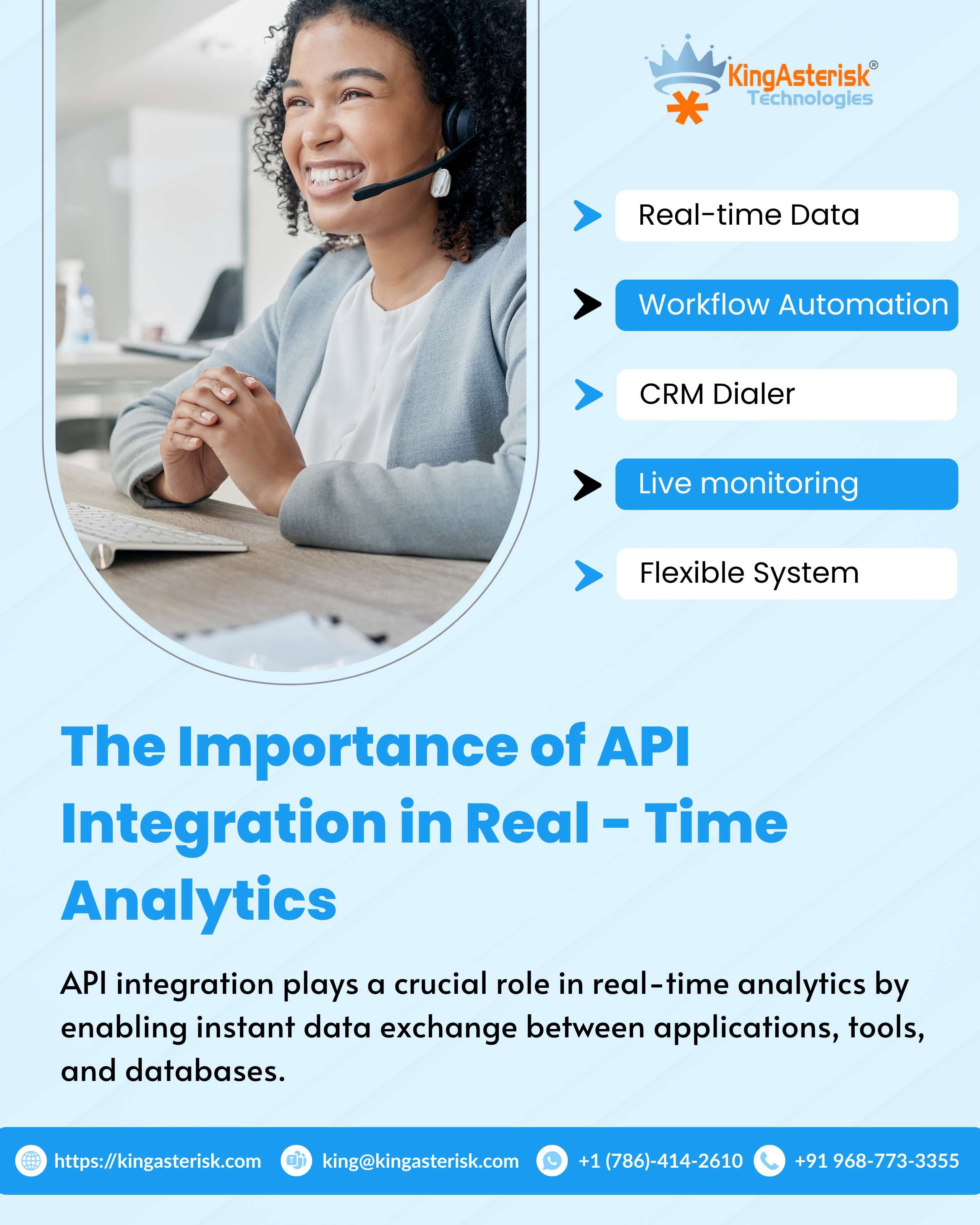 KingAsterisk®
Technologies

Real-time Data

Workflow Automation

CRM Dialer

Live monitoring

Flexible System

The Importance of API Integration in Real - Time Analytics

API integration plays a crucial role in real-time analytics by enabling instant data exchange between applications, tools, and databases.

https://kingasterisk.com king@kingasterisk.com +1 (786)-414-2610 +91 968-773-3355